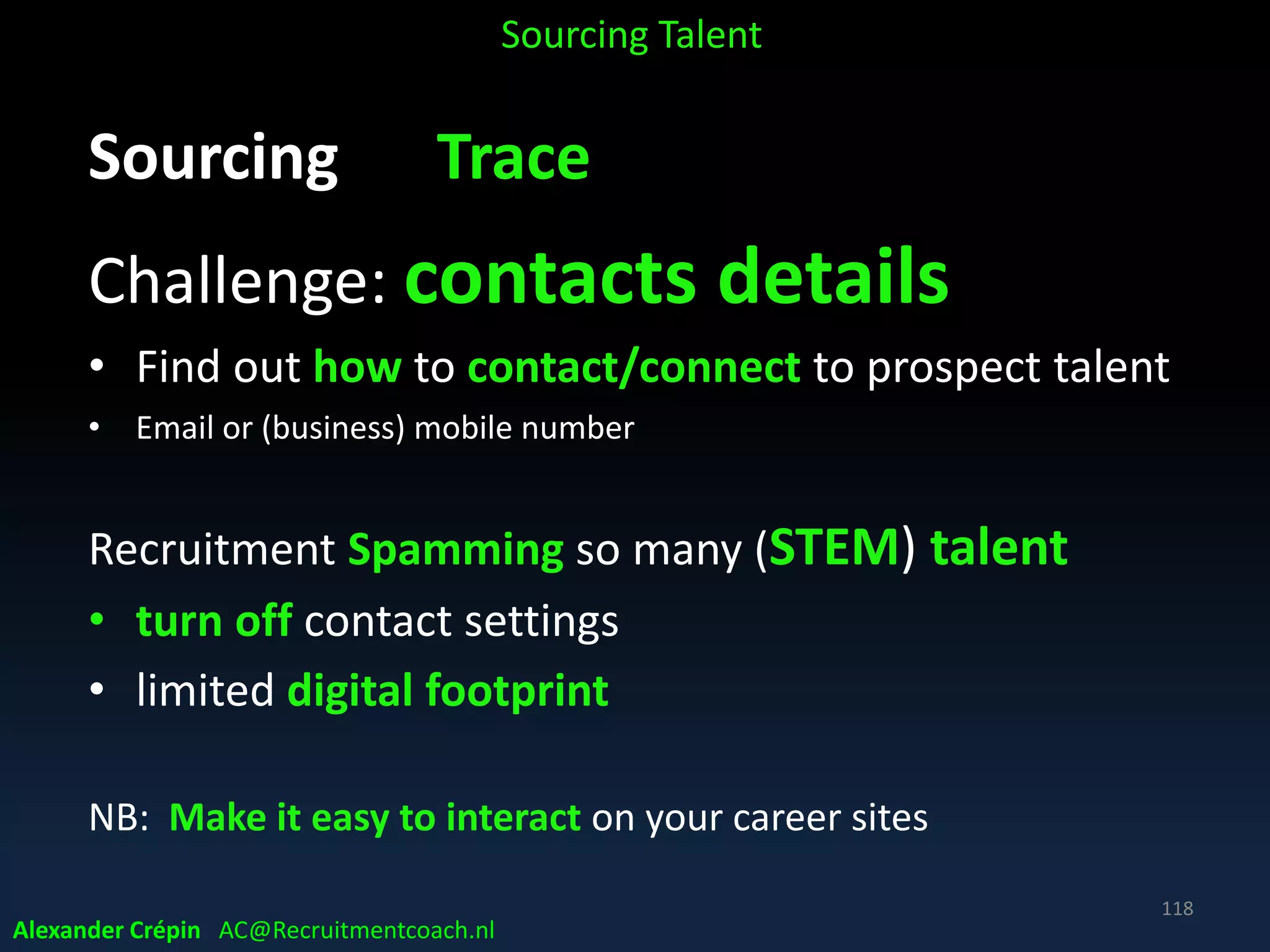 Sourcing Talent

Sourcing Trace

Challenge: contacts details

• Find out how to contact/connect to prospect talent
• Email or (business) mobile number

Recruitment Spamming so many (STEM) talent
• turn off contact settings
• limited digital footprint

NB: Make it easy to interact on your career sites

118

Alexander Crépin AC@Recruitmentcoach.nl